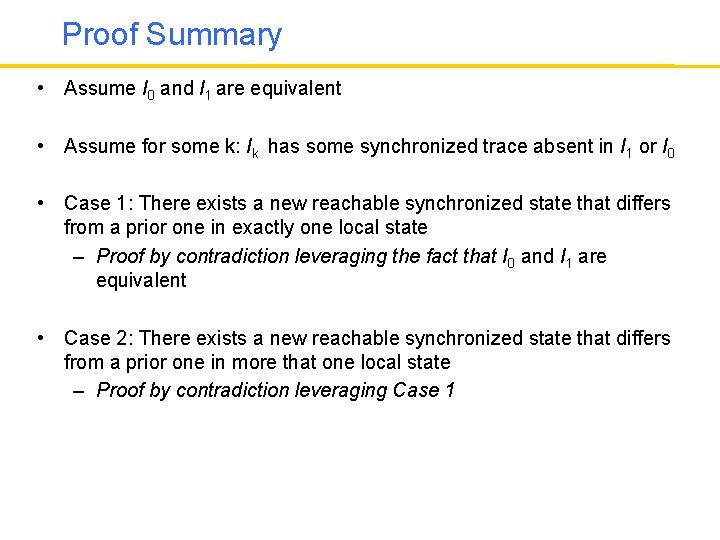 Proof Summary

• Assume $I_0$ and $I_1$ are equivalent

• Assume for some k: $I_k$ has some synchronized trace absent in $I_1$ or $I_0$

• Case 1: There exists a new reachable synchronized state that differs from a prior one in exactly one local state

– Proof by contradiction leveraging the fact that $I_0$ and $I_1$ are equivalent

• Case 2: There exists a new reachable synchronized state that differs from a prior one in more that one local state

– Proof by contradiction leveraging Case 1